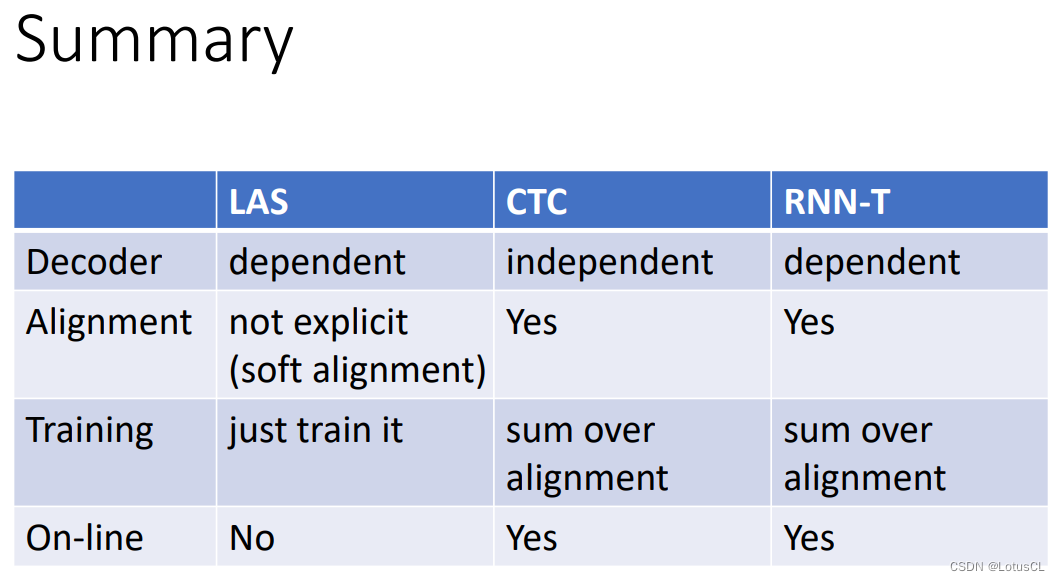 Summary

| | LAS | CTC | RNN-T |
|---|---|---|---|
| Decoder | dependent | independent | dependent |
| Alignment | not explicit (soft alignment) | Yes | Yes |
| Training | just train it | sum over alignment | sum over alignment |
| On-line | No | Yes | Yes |

CSDN @LotusCL